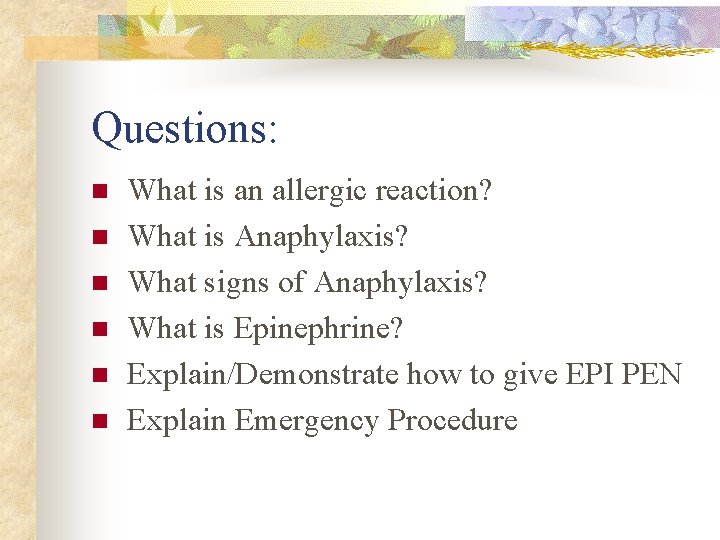 Questions:

- What is an allergic reaction?
- What is Anaphylaxis?
- What signs of Anaphylaxis?
- What is Epinephrine?
- Explain/Demonstrate how to give EPI PEN
- Explain Emergency Procedure